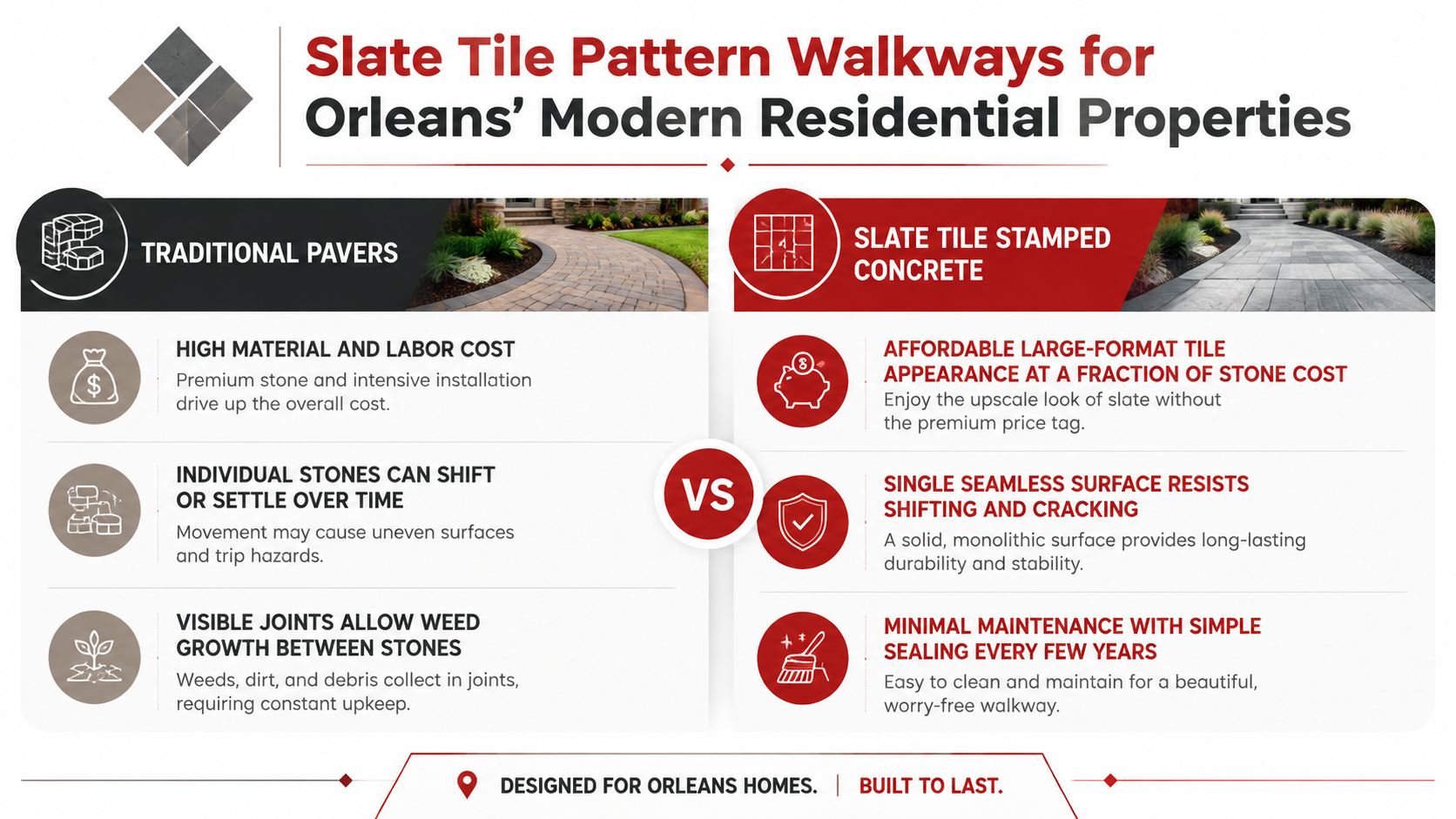 Slate Tile Pattern Walkways for Orleans' Modern Residential Properties

TRADITIONAL PAVERS

HIGH MATERIAL AND LABOR COST
Premium stone and intensive installation drive up the overall cost.

INDIVIDUAL STONES CAN SHIFT OR SETTLE OVER TIME
Movement may cause uneven surfaces and trip hazards.

VISIBLE JOINTS ALLOW WEED GROWTH BETWEEN STONES
Weeds, dirt, and debris collect in joints, requiring constant upkeep.

VS

SLATE TILE STAMPED CONCRETE

AFFORDABLE LARGE-FORMAT TILE APPEARANCE AT A FRACTION OF STONE COST
Enjoy the upscale look of slate without the premium price tag.

SINGLE SEAMLESS SURFACE RESISTS SHIFTING AND CRACKING
A solid, monolithic surface provides long-lasting durability and stability.

MINIMAL MAINTENANCE WITH SIMPLE SEALING EVERY FEW YEARS
Easy to clean and maintain for a beautiful, worry-free walkway.

DESIGNED FOR ORLEANS HOMES. | BUILT TO LAST.